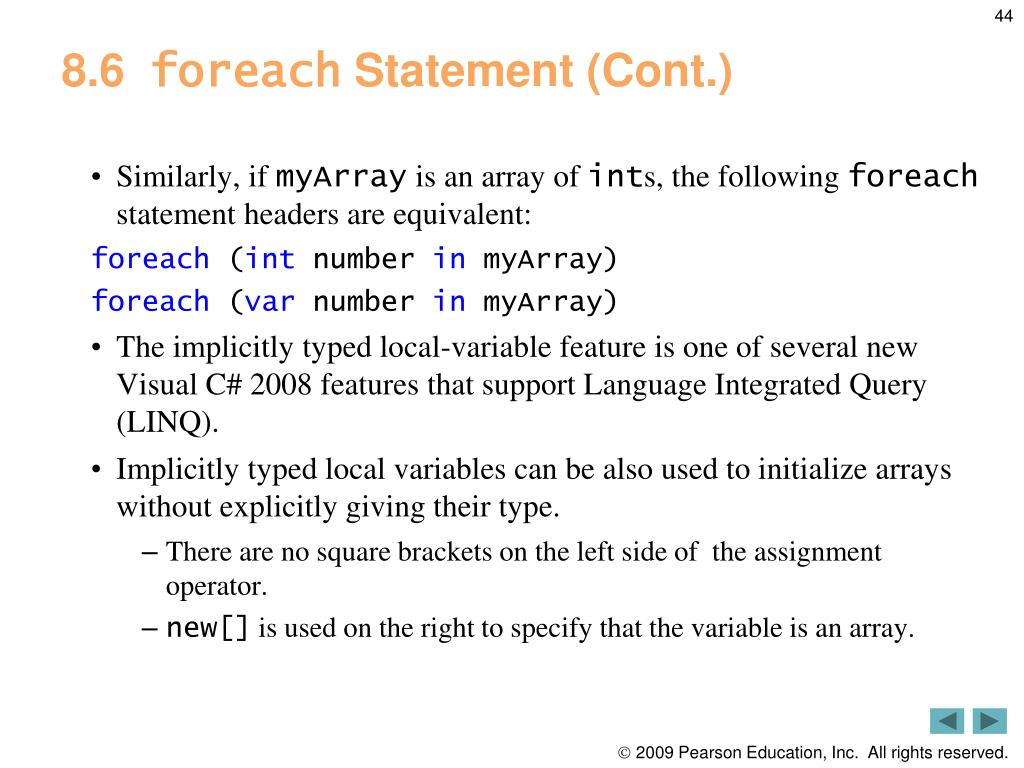 44

8.6 foreach Statement (Cont.)

• Similarly, if myArray is an array of ints, the following foreach statement headers are equivalent:

foreach (int number in myArray)
foreach (var number in myArray)

• The implicitly typed local-variable feature is one of several new Visual C# 2008 features that support Language Integrated Query (LINQ).

• Implicitly typed local variables can be also used to initialize arrays without explicitly giving their type.

– There are no square brackets on the left side of the assignment operator.

– new[] is used on the right to specify that the variable is an array.

© 2009 Pearson Education, Inc. All rights reserved.